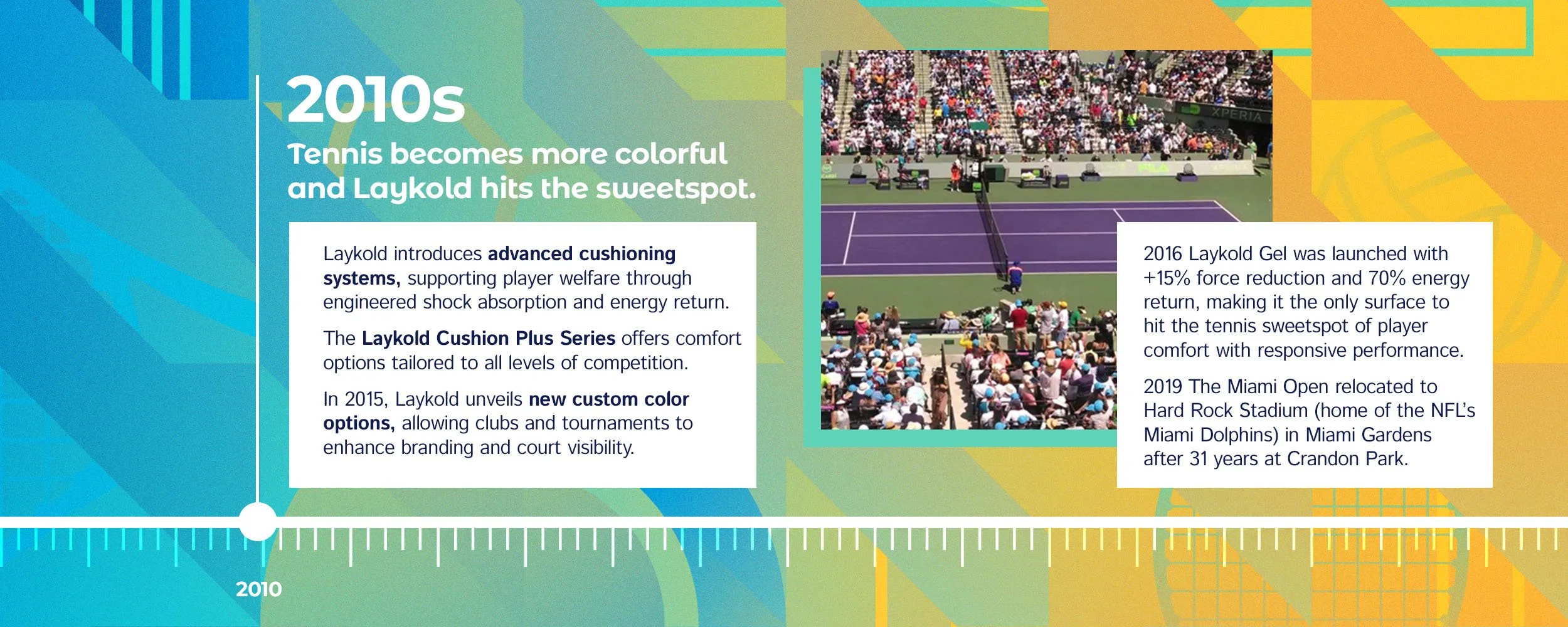 2010s

Tennis becomes more colorful and Laykold hits the sweetspot.

Laykold introduces advanced cushioning systems, supporting player welfare through engineered shock absorption and energy return.

The Laykold Cushion Plus Series offers comfort options tailored to all levels of competition.

In 2015, Laykold unveils new custom color options, allowing clubs and tournaments to enhance branding and court visibility.

XPERIA

2016 Laykold Gel was launched with +15% force reduction and 70% energy return, making it the only surface to hit the tennis sweetspot of player comfort with responsive performance.

2019 The Miami Open relocated to Hard Rock Stadium (home of the NFL's Miami Dolphins) in Miami Gardens after 31 years at Crandon Park.

2010